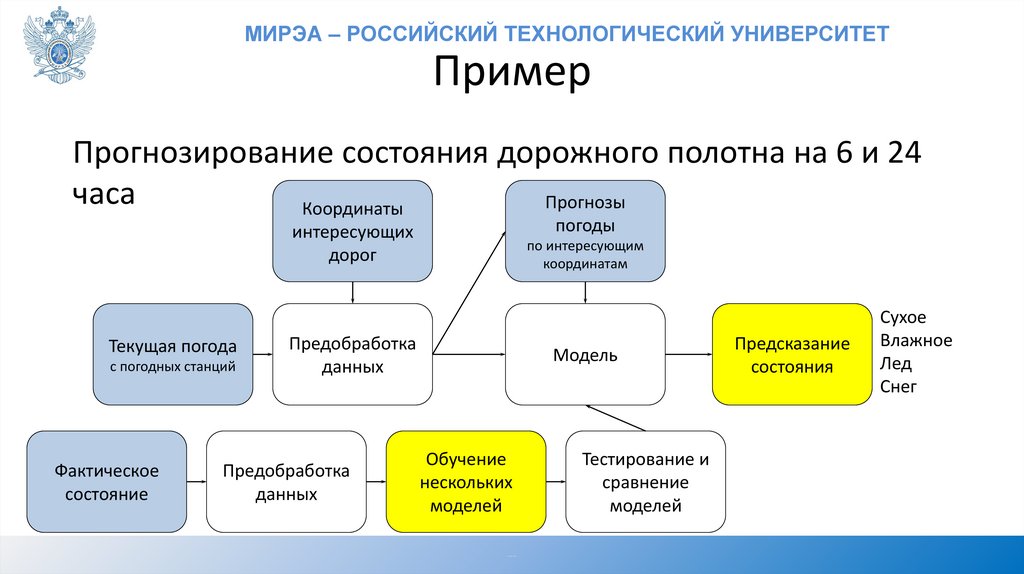 МИРЭА – РОССИЙСКИЙ ТЕХНОЛОГИЧЕСКИЙ УНИВЕРСИТЕТ

Пример

Прогнозирование состояния дорожного полотна на 6 и 24 часа

Координаты интересующих дорог

Прогнозы погоды по интересующим координатам

Текущая погода с погодных станций

Предобработка данных

Модель

Предсказание состояния

Сухое
Влажное
Лед
Снег

Фактическое состояние

Предобработка данных

Обучение нескольких моделей

Тестирование и сравнение моделей